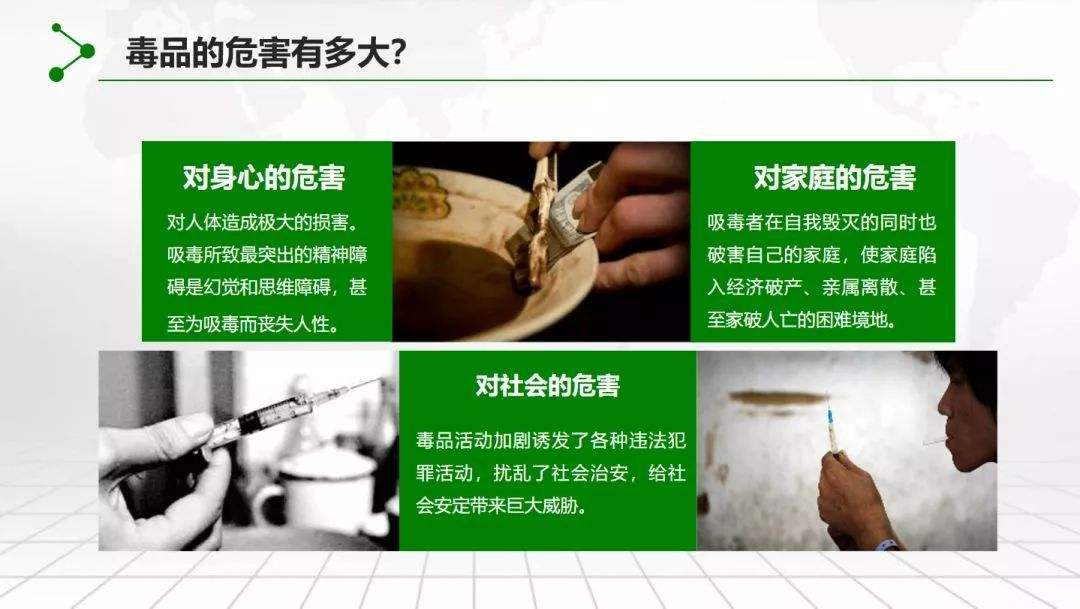 毒品的危害有多大?

对身心的危害

对人体造成极大的损害。吸毒所致最突出的精神障碍是幻觉和思维障碍，甚至为吸毒而丧失人性。

对家庭的危害

吸毒者在自我毁灭的同时也破害自己的家庭，使家庭陷入经济破产、亲属离散、甚至家破人亡的困难境地。

对社会的危害

毒品活动加剧诱发了各种违法犯罪活动，扰乱了社会治安，给社会安定带来巨大威胁。